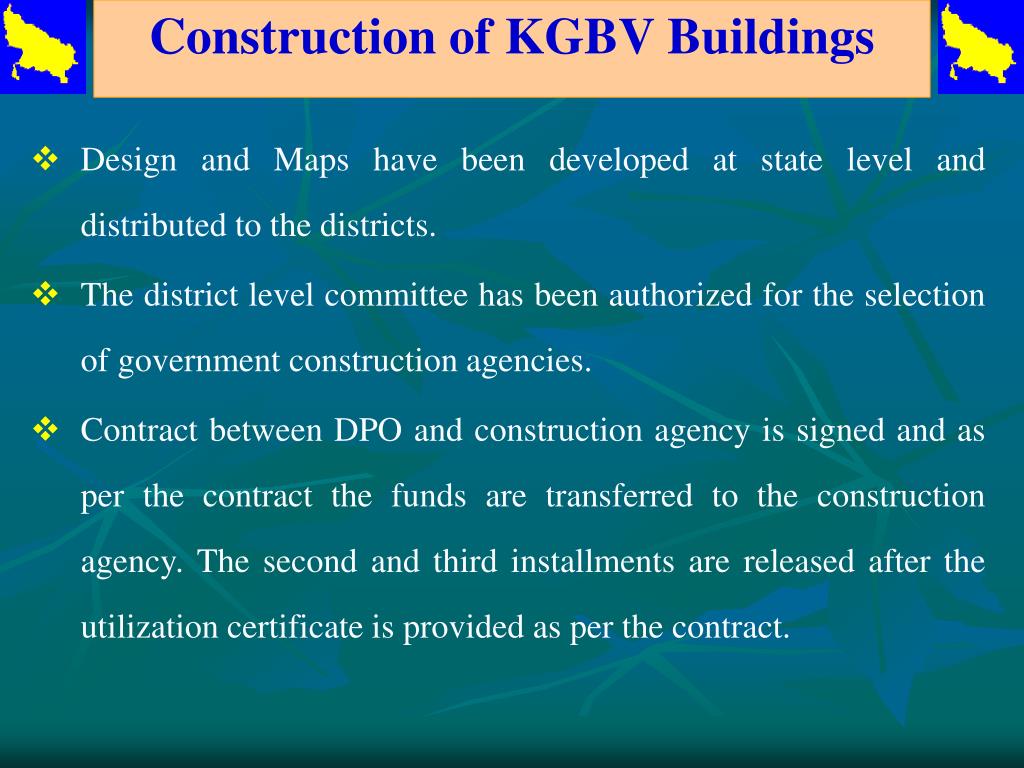 Construction of KGBV Buildings

❖ Design and Maps have been developed at state level and distributed to the districts.

❖ The district level committee has been authorized for the selection of government construction agencies.

❖ Contract between DPO and construction agency is signed and as per the contract the funds are transferred to the construction agency. The second and third installments are released after the utilization certificate is provided as per the contract.